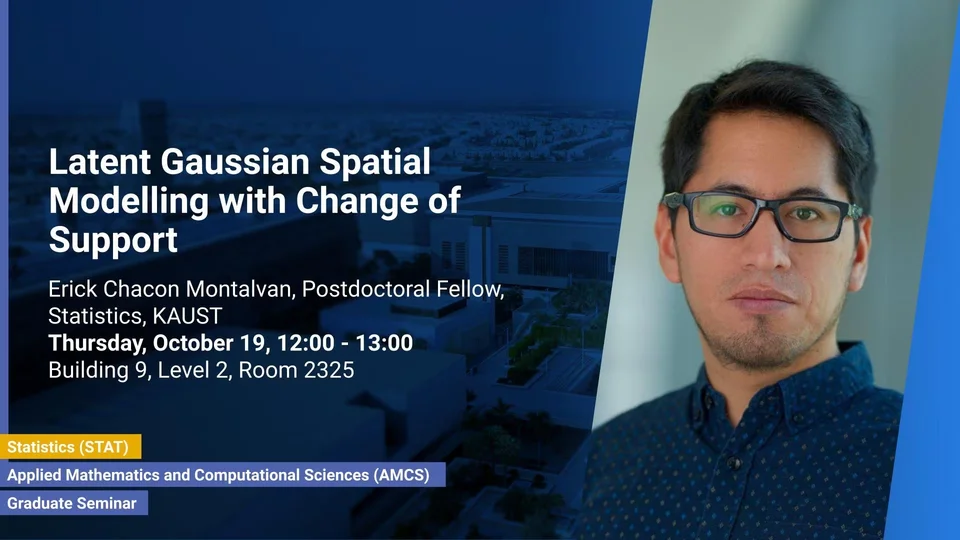 Latent Gaussian Spatial Modelling with Change of Support

Erick Chacon Montalvan, Postdoctoral Fellow, Statistics, KAUST
Thursday, October 19, 12:00 - 13:00
Building 9, Level 2, Room 2325

Statistics (STAT)
Applied Mathematics and Computational Sciences (AMCS)
Graduate Seminar